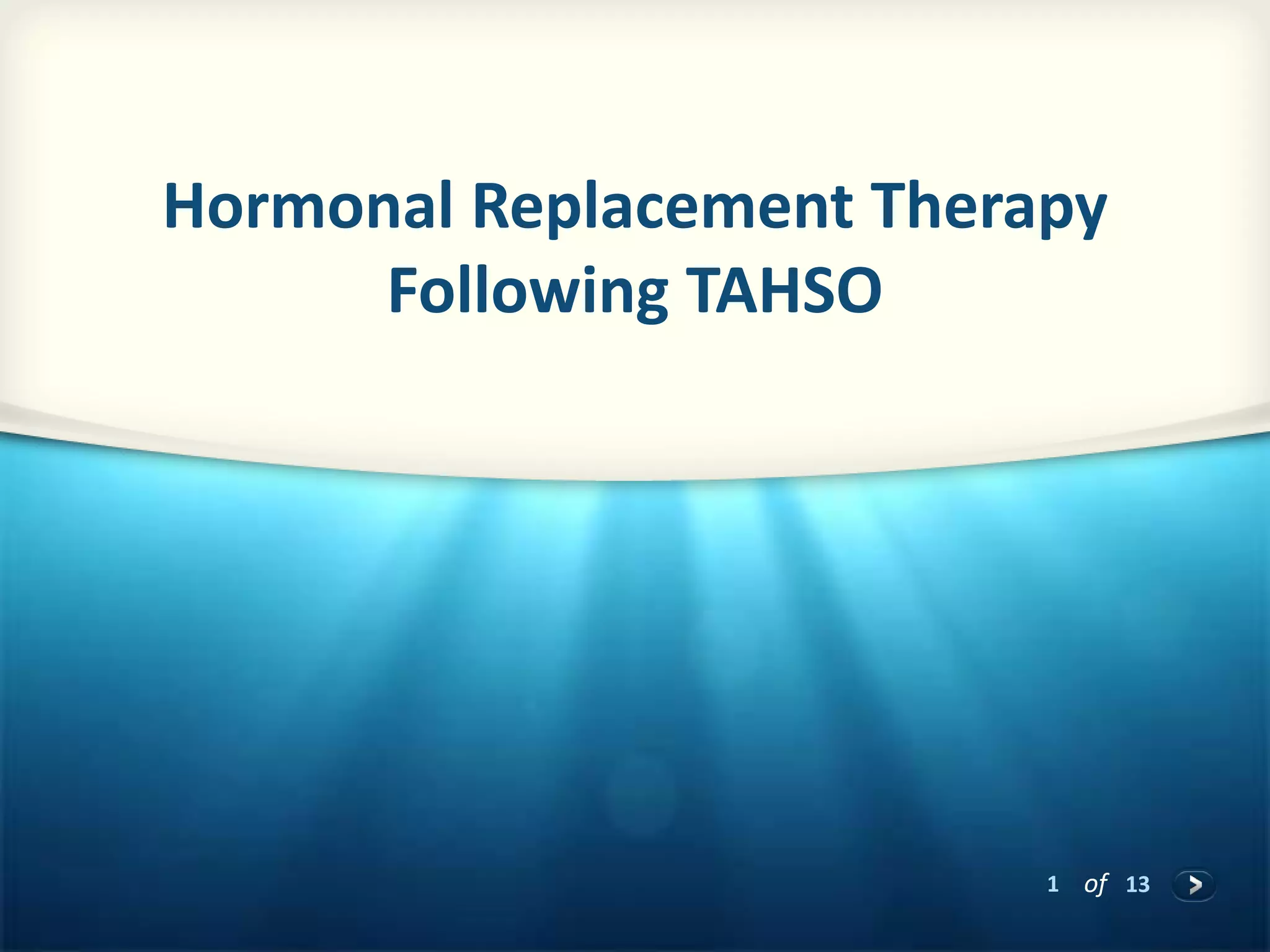 Hormonal Replacement Therapy
Following TAHSO

1 of 13